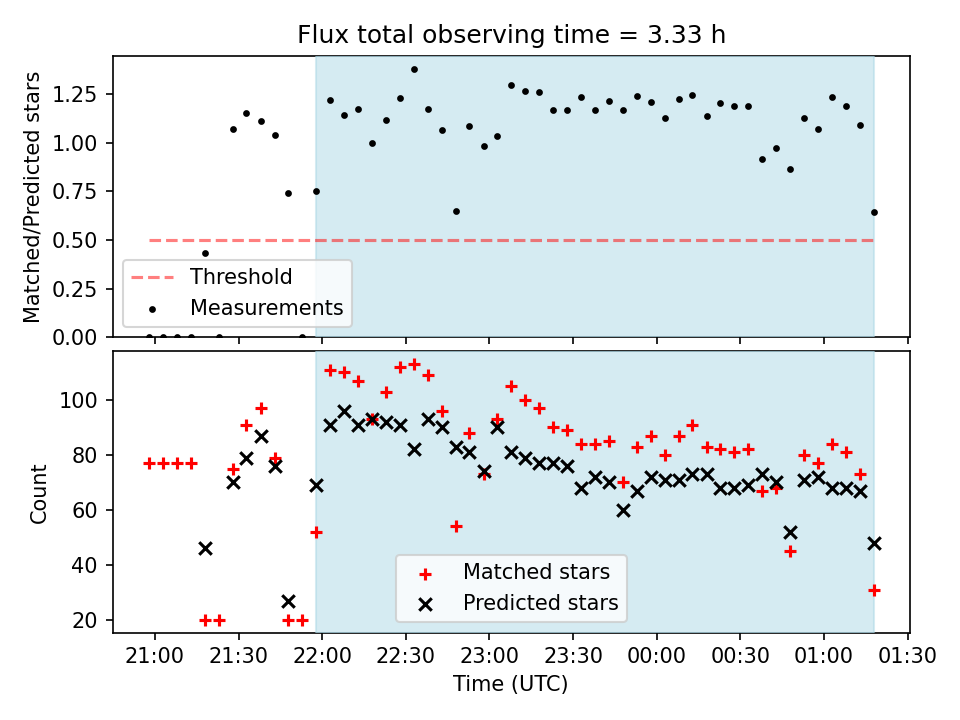 Flux total observing time = 3.33 h

Matched/Predicted stars

1.25
1.00
0.75
0.50
0.25
0.00

Threshold
Measurements

Count

100
80
60
40
20

Matched stars
Predicted stars

21:00 21:30 22:00 22:30 23:00 23:30 00:00 00:30 01:00 01:30

Time (UTC)